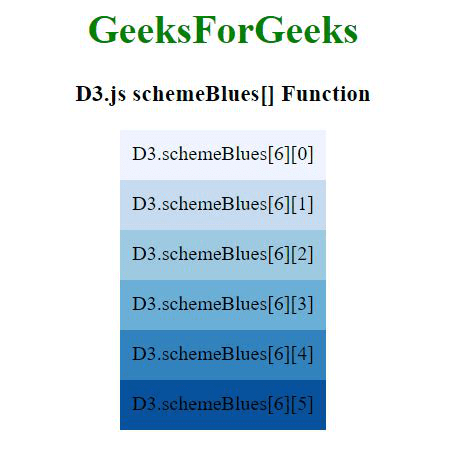 GeeksForGeeks

D3.js schemeBlues[] Function

D3.schemeBlues[6][0]

D3.schemeBlues[6][1]

D3.schemeBlues[6][2]

D3.schemeBlues[6][3]

D3.schemeBlues[6][4]

D3.schemeBlues[6][5]